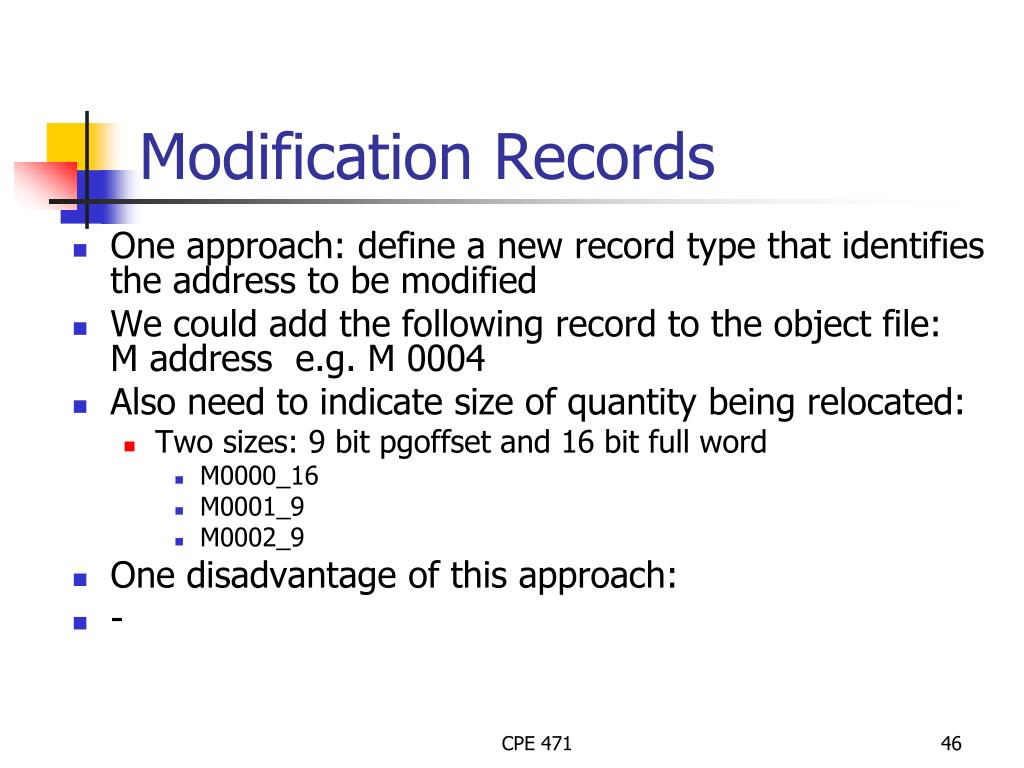 Modification Records

- One approach: define a new record type that identifies the address to be modified
- We could add the following record to the object file: M address e.g. M 0004
- Also need to indicate size of quantity being relocated:
  - Two sizes: 9 bit pgoffset and 16 bit full word
    - M0000_16
    - M0001_9
    - M0002_9
- One disadvantage of this approach:
- -

CPE 471

46